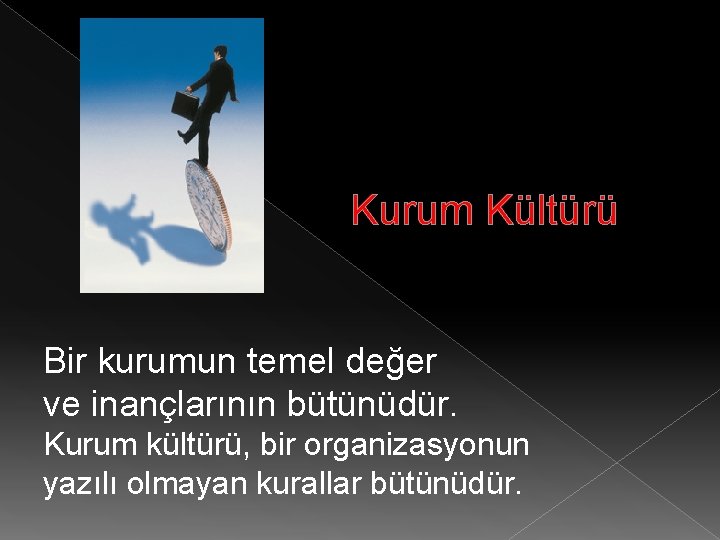 Kurum Kültürü

Bir kurumun temel değer ve inançlarının bütünüdür.
Kurum kültürü, bir organizasyonun yazılı olmayan kurallar bütünüdür.